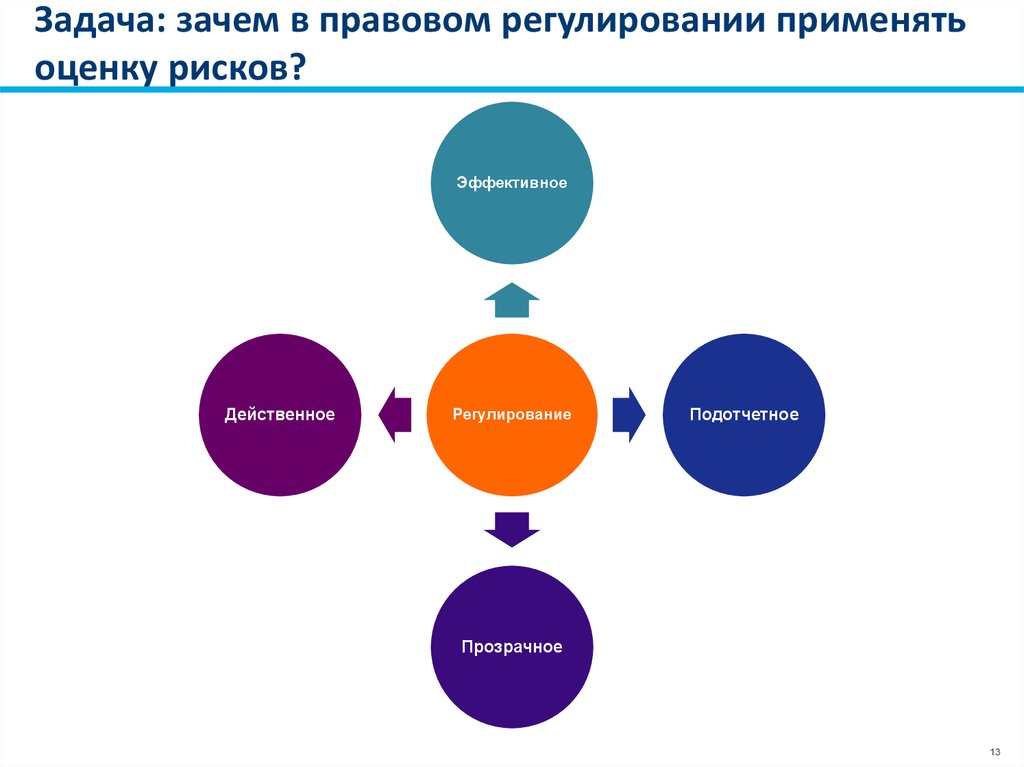 Задача: зачем в правовом регулировании применять оценку рисков?

Эффективное

Действенное

Регулирование

Подотчетное

Прозрачное

13